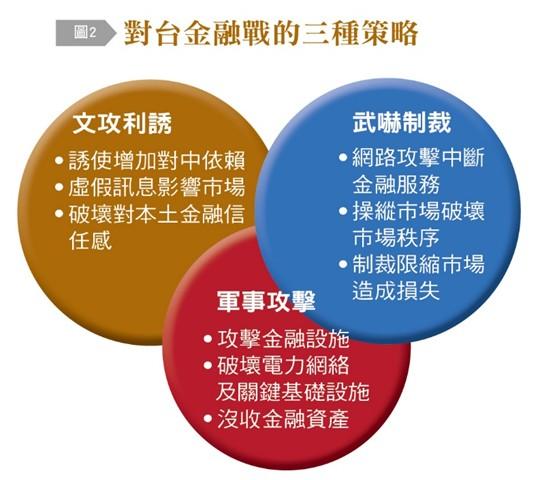 圖2 對台金融戰的三種策略

文攻利誘
• 誘使增加對中依賴
• 虛假訊息影響市場
• 破壞對本土金融信任感

武嚇制裁
• 網路攻擊中斷金融服務
• 操縱市場破壞市場秩序
• 制裁限縮市場造成損失

軍事攻擊
• 攻擊金融設施
• 破壞電力網絡及關鍵基礎設施
• 沒收金融資產